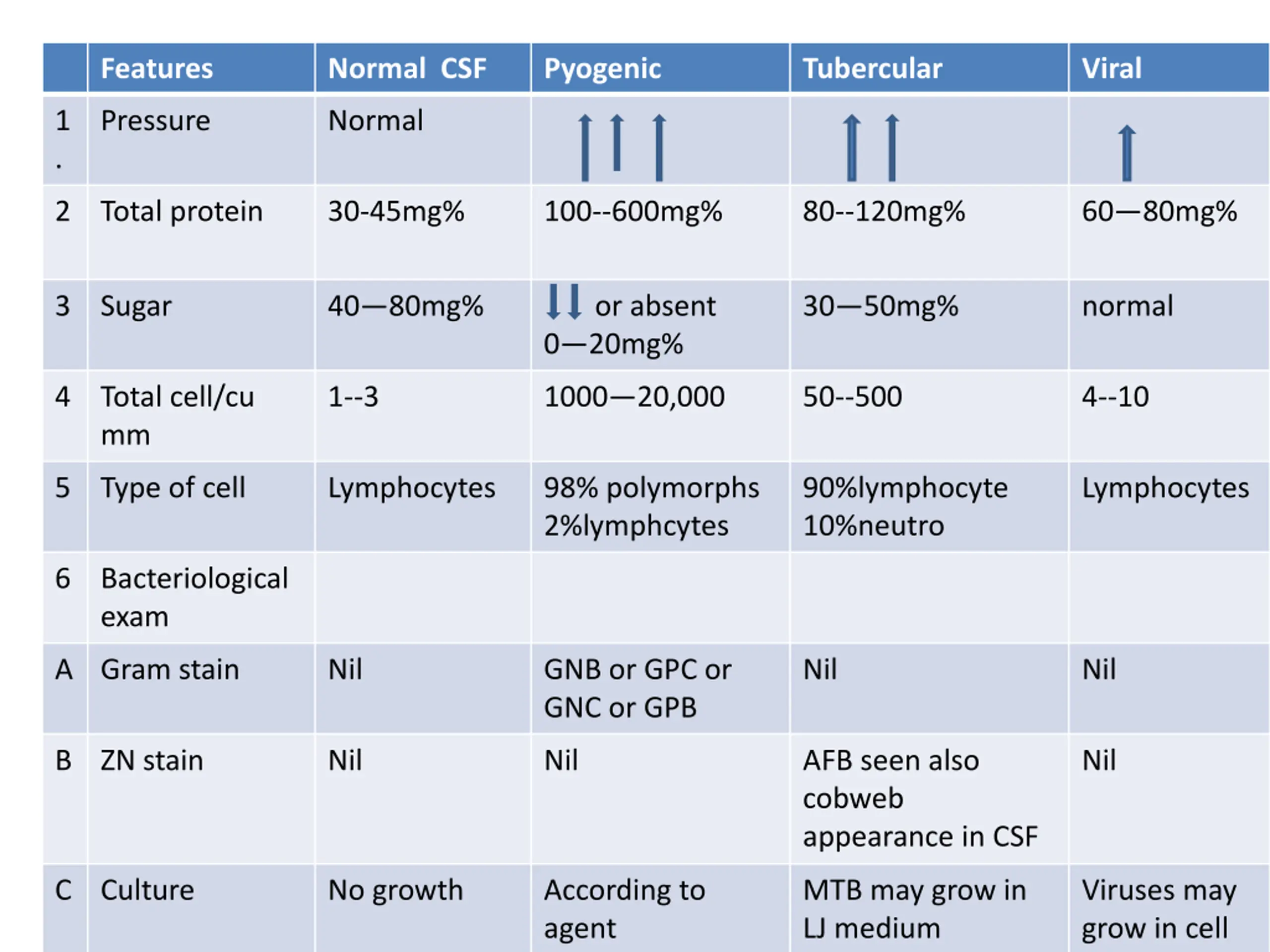 | | Features | Normal CSF | Pyogenic | Tubercular | Viral |
|---|---|---|---|---|---|
| 1 . | Pressure | Normal | ↑↑↑ | ↑↑ | ↑ |
| 2 | Total protein | 30-45mg% | 100--600mg% | 80--120mg% | 60—80mg% |
| 3 | Sugar | 40—80mg% | ↓↓ or absent 0—20mg% | 30—50mg% | normal |
| 4 | Total cell/cu mm | 1--3 | 1000—20,000 | 50--500 | 4--10 |
| 5 | Type of cell | Lymphocytes | 98% polymorphs 2%lymphcytes | 90%lymphocyte 10%neutro | Lymphocytes |
| 6 | Bacteriological exam | | | | |
| A | Gram stain | Nil | GNB or GPC or GNC or GPB | Nil | Nil |
| B | ZN stain | Nil | Nil | AFB seen also cobweb appearance in CSF | Nil |
| C | Culture | No growth | According to agent | MTB may grow in LJ medium | Viruses may grow in cell |